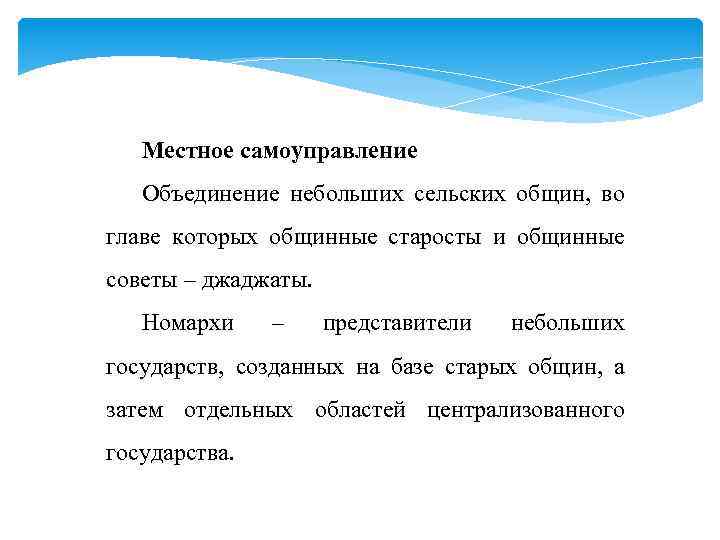 Местное самоуправление

Объединение небольших сельских общин, во главе которых общинные старосты и общинные советы – джаджаты.

Номархи – представители небольших государств, созданных на базе старых общин, а затем отдельных областей централизованного государства.